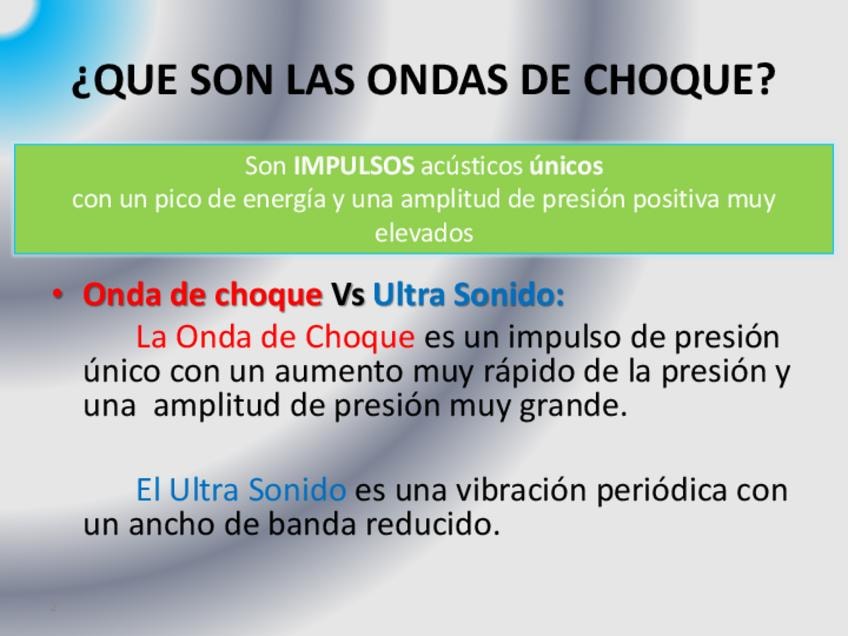 ¿QUE SON LAS ONDAS DE CHOQUE?

Son IMPULSOS acústicos únicos con un pico de energía y una amplitud de presión positiva muy elevados

• Onda de choque Vs Ultra Sonido:

La Onda de Choque es un impulso de presión único con un aumento muy rápido de la presión y una amplitud de presión muy grande.

El Ultra Sonido es una vibración periódica con un ancho de banda reducido.